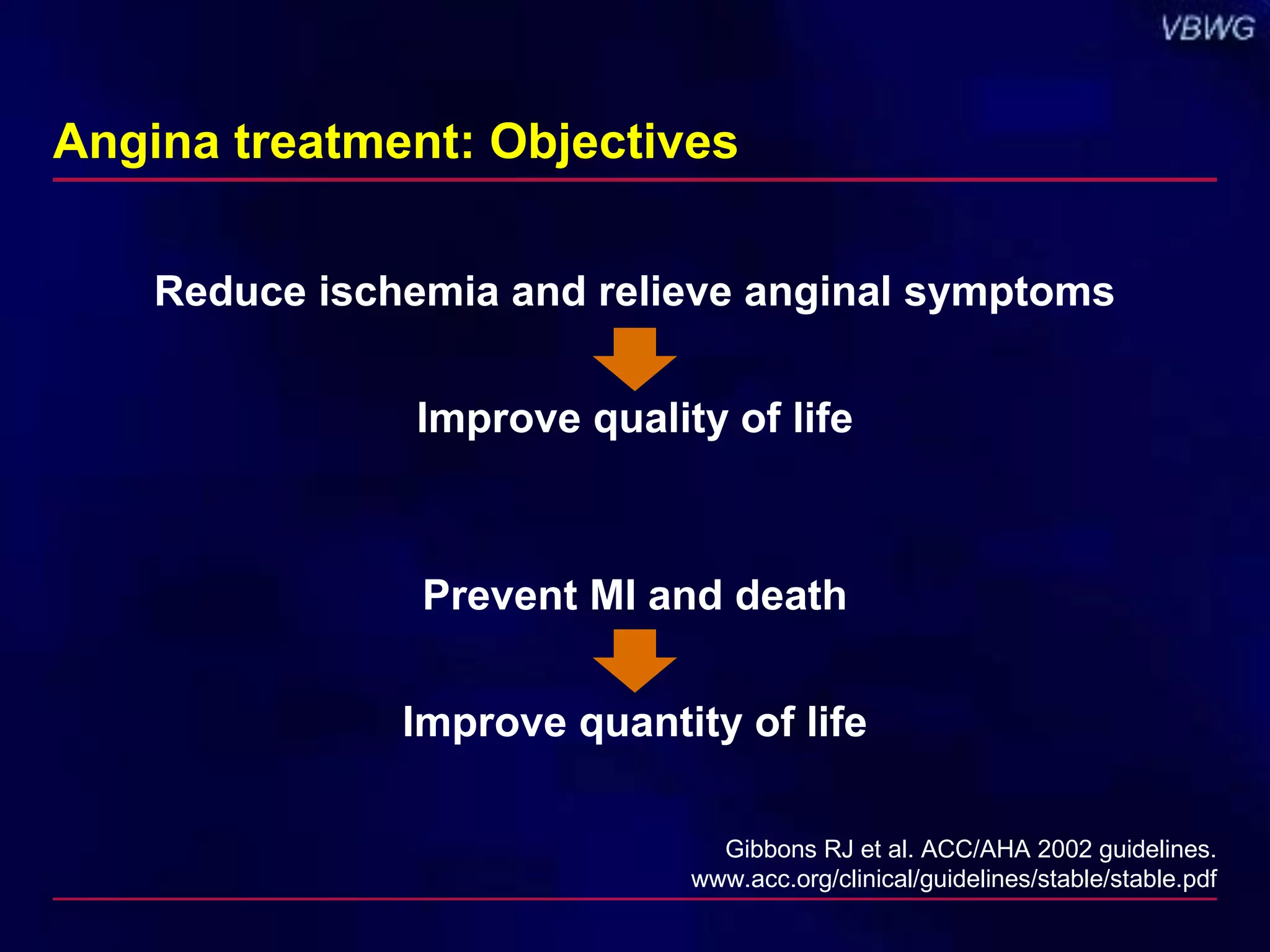 VBWG

Angina treatment: Objectives

Reduce ischemia and relieve anginal symptoms

Improve quality of life

Prevent MI and death

Improve quantity of life

Gibbons RJ et al. ACC/AHA 2002 guidelines.
www.acc.org/clinical/guidelines/stable/stable.pdf